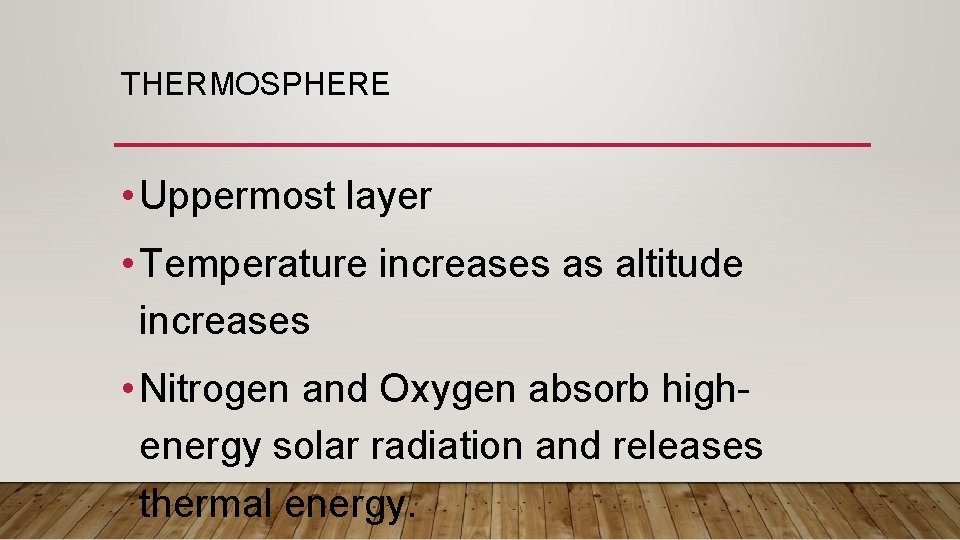 THERMOSPHERE

• Uppermost layer

• Temperature increases as altitude increases

• Nitrogen and Oxygen absorb high-energy solar radiation and releases thermal energy.